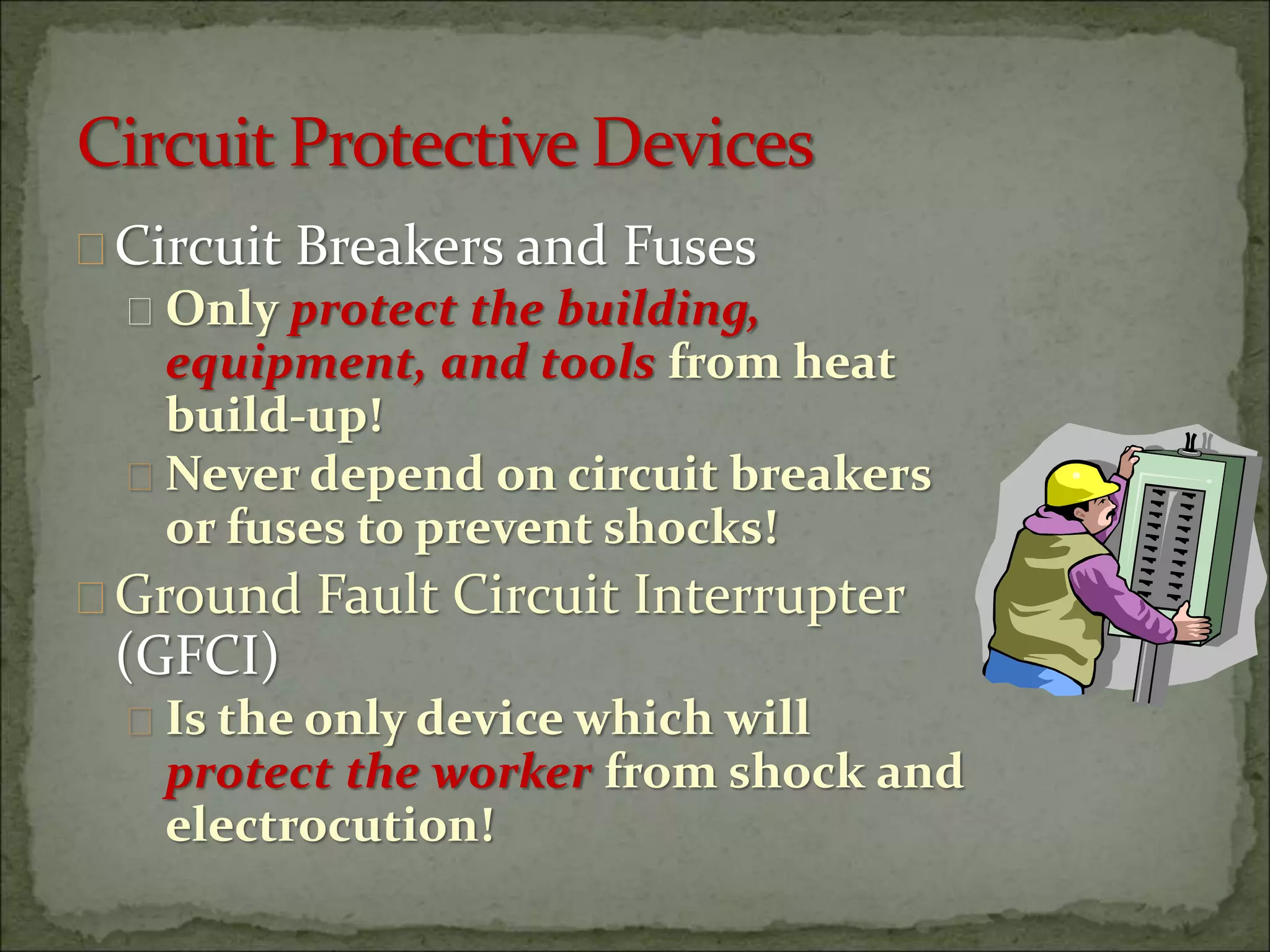 Circuit Protective Devices

Circuit Breakers and Fuses

Only protect the building, equipment, and tools from heat build-up!

Never depend on circuit breakers or fuses to prevent shocks!

Ground Fault Circuit Interrupter (GFCI)

Is the only device which will protect the worker from shock and electrocution!